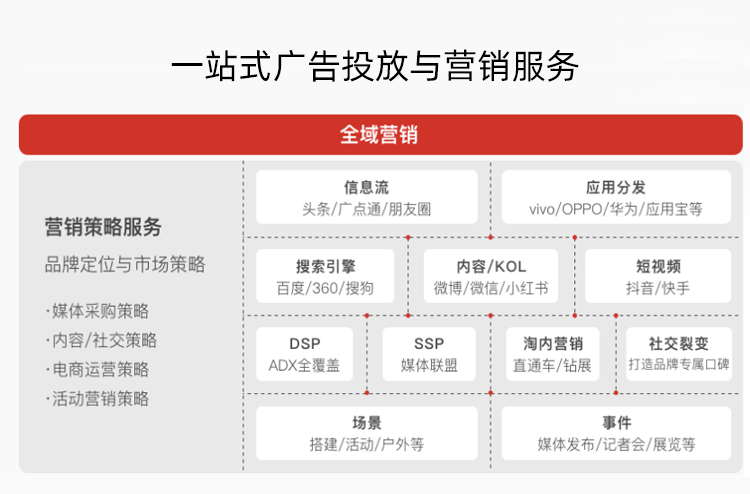 一站式广告投放与营销服务

全域营销

营销策略服务

品牌定位与市场策略

·媒体采购策略
·内容/社交策略
·电商运营策略
·活动营销策略

信息流
头条/广点通/朋友圈

应用分发
vivo/OPPO/华为/应用宝等

搜索引擎
百度/360/搜狗

内容/KOL
微博/微信/小红书

短视频
抖音/快手

DSP
ADX全覆盖

SSP
媒体联盟

淘内营销
直通车/钻展

社交裂变
打造品牌专属口碑

场景
搭建/活动/户外等

事件
媒体发布/记者会/展览等